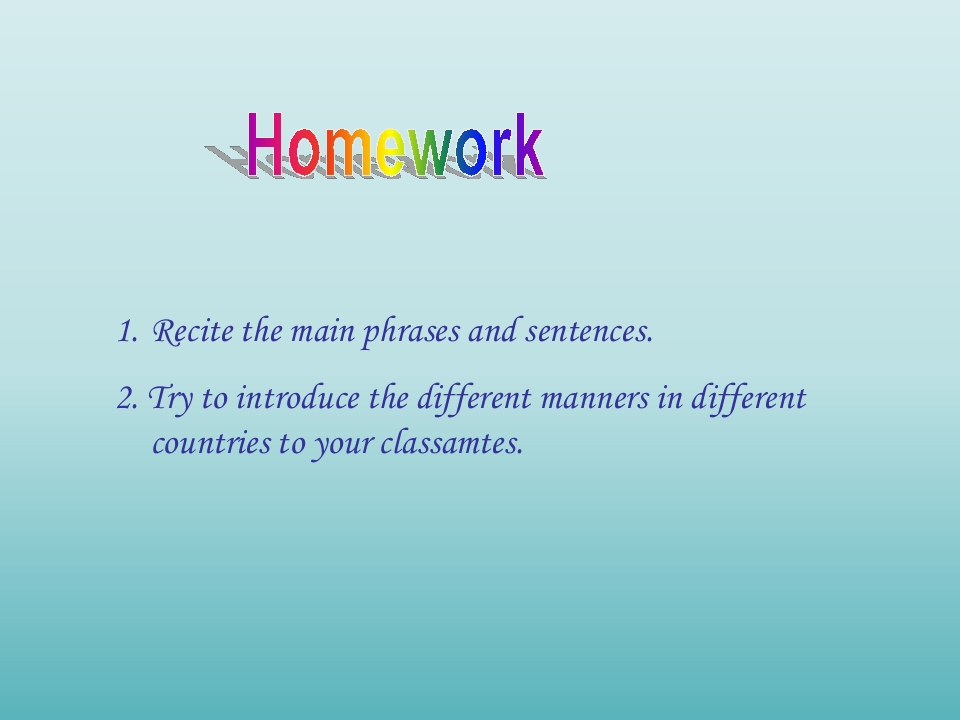 Homework

1. Recite the main phrases and sentences.

2. Try to introduce the different manners in different countries to your classamtes.